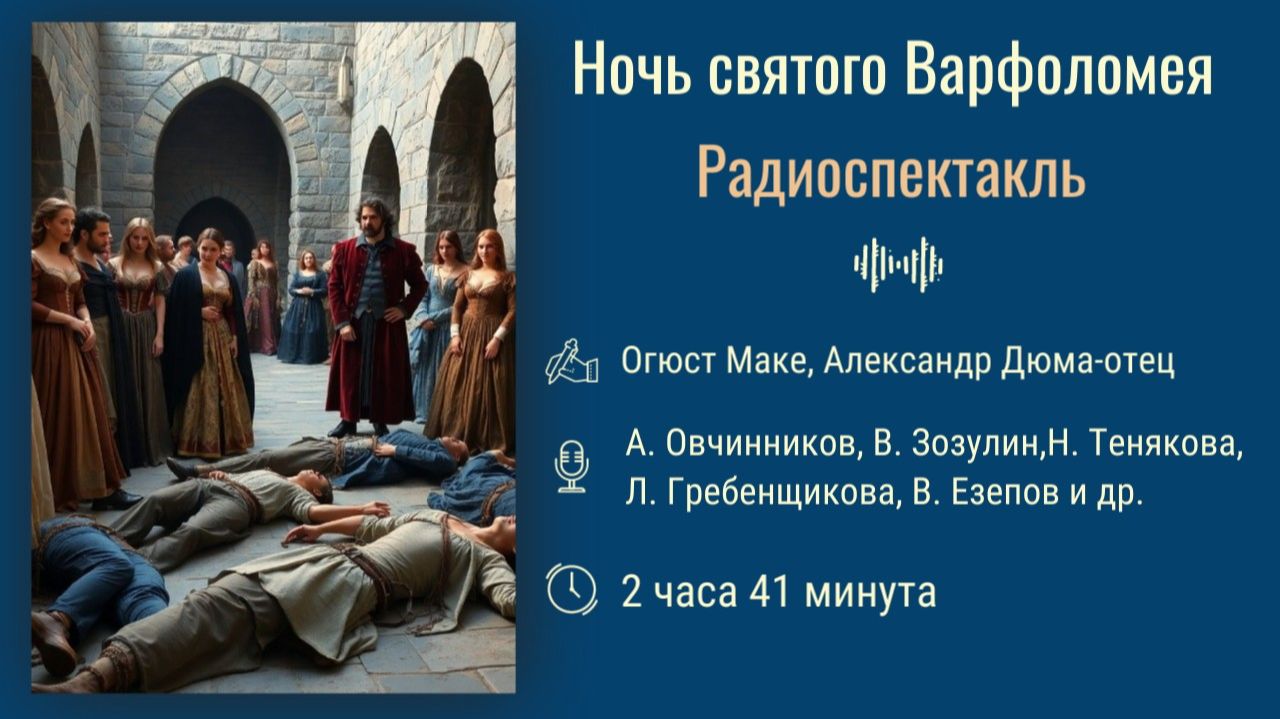 Ночь святого Варфоломея

Радиоспектакль

Огюст Маке, Александр Дюма-отец

А. Овчинников, В. Зозулин,Н. Тенякова, Л. Гребенщикова, В. Езепов и др.

2 часа 41 минута